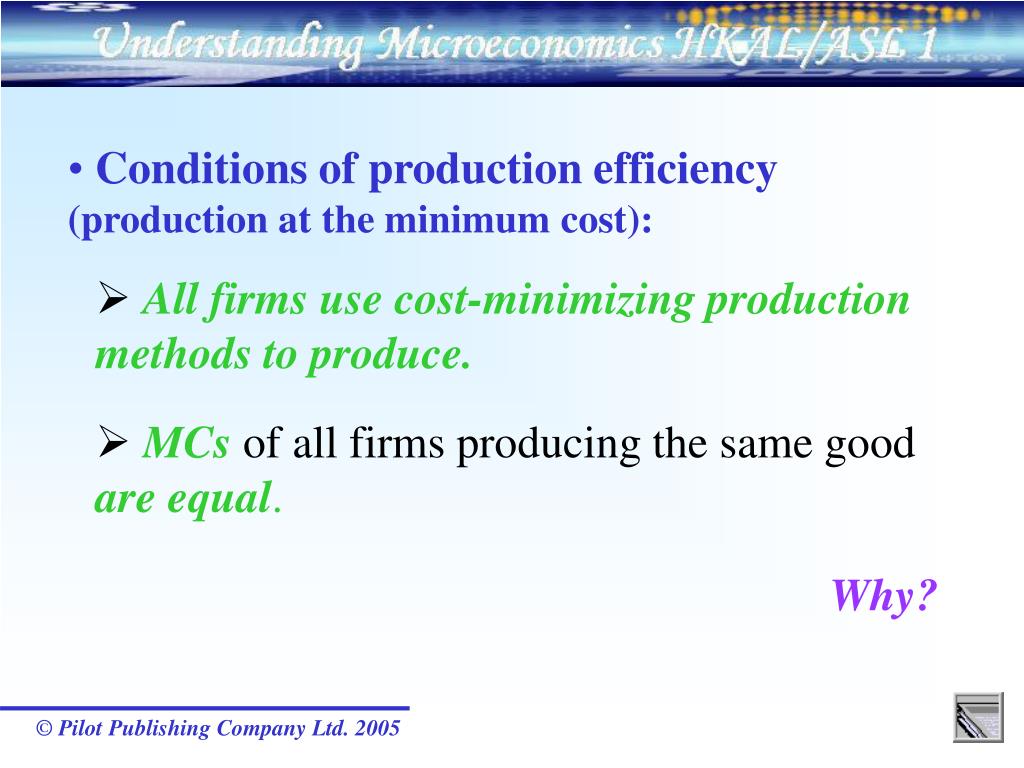 Understanding Microeconomics HKAL/ASL 1

• Conditions of production efficiency (production at the minimum cost):

➢ All firms use cost-minimizing production methods to produce.

➢ MCs of all firms producing the same good are equal.

Why?

© Pilot Publishing Company Ltd. 2005